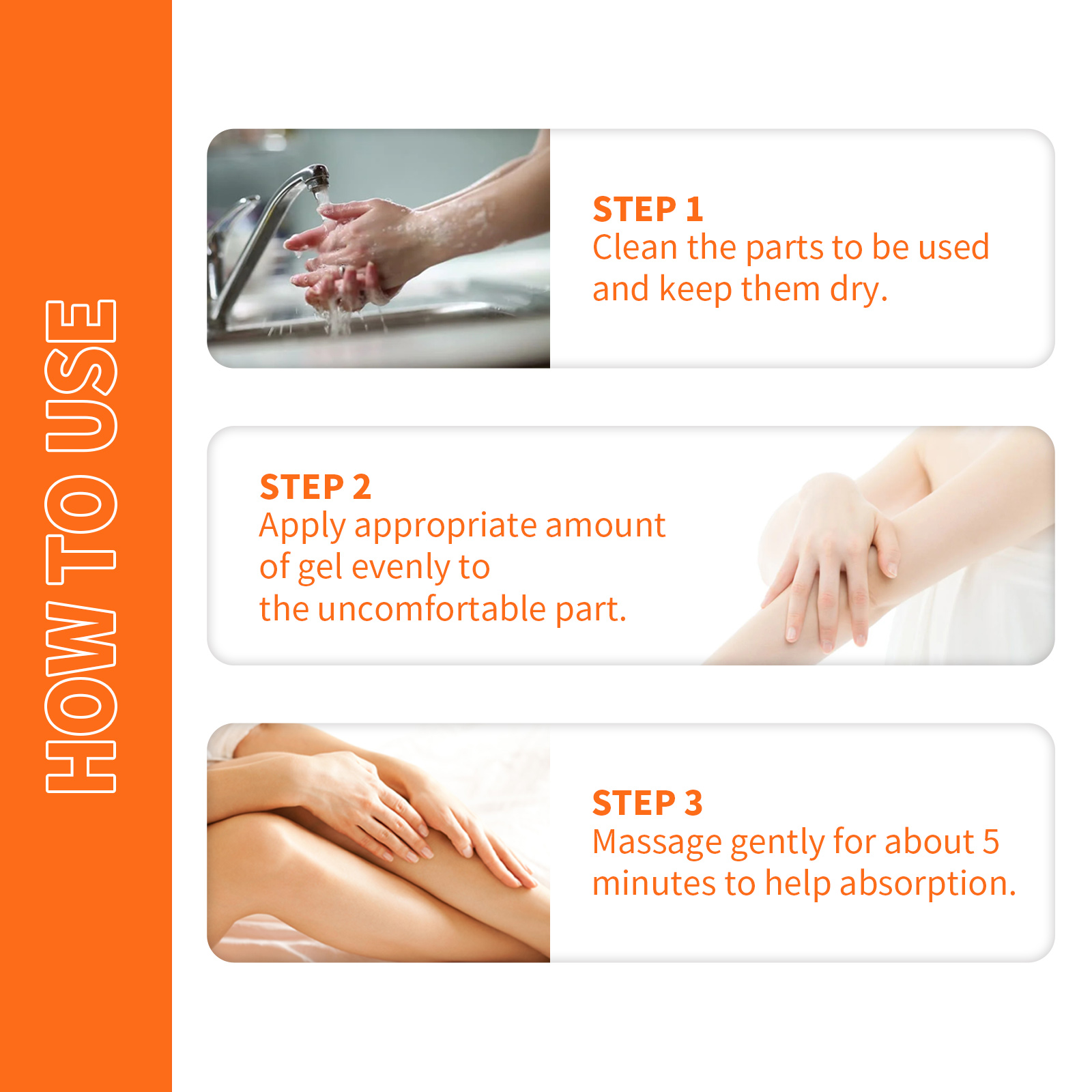 HOW TO USE

STEP 1
Clean the parts to be used and keep them dry.

STEP 2
Apply appropriate amount of gel evenly to the uncomfortable part.

STEP 3
Massage gently for about 5 minutes to help absorption.